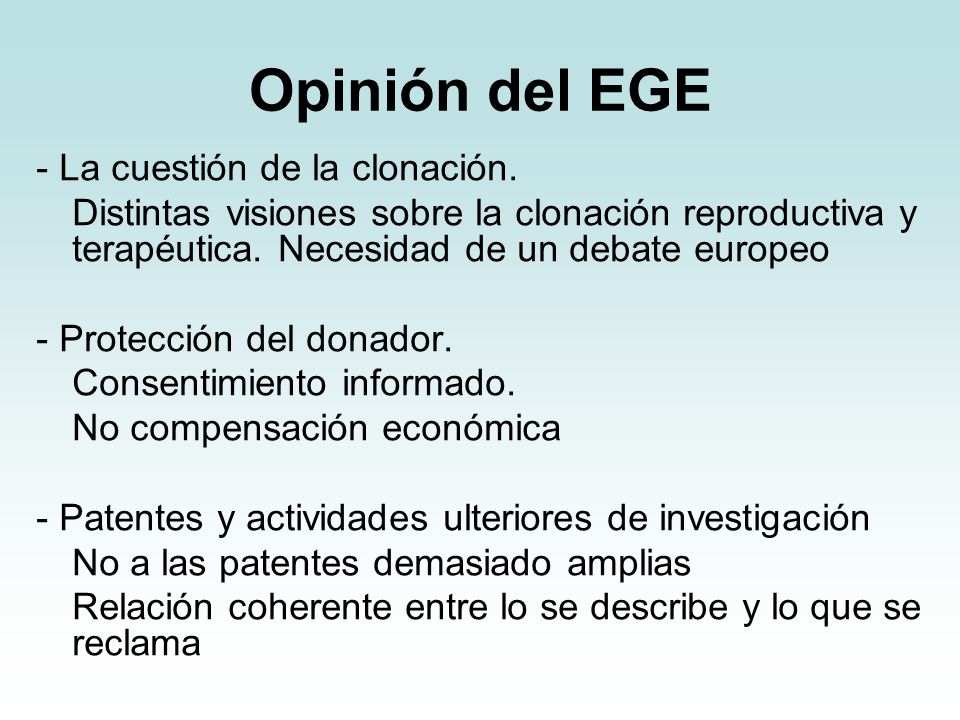 Opinión del EGE

- La cuestión de la clonación.

Distintas visiones sobre la clonación reproductiva y terapéutica. Necesidad de un debate europeo

- Protección del donador.

Consentimiento informado.

No compensación económica

- Patentes y actividades ulteriores de investigación

No a las patentes demasiado amplias

Relación coherente entre lo se describe y lo que se reclama